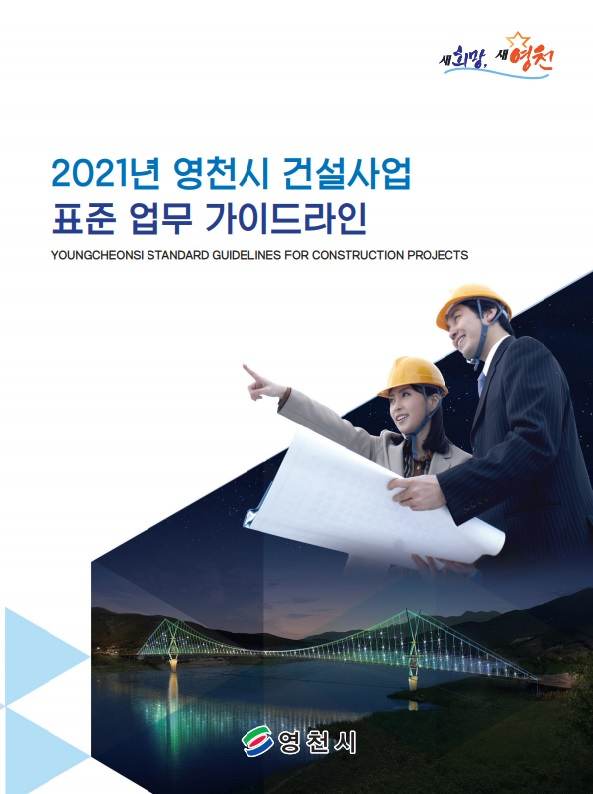 새희망, 새영천

2021년 영천시 건설사업
표준 업무 가이드라인

YOUNGCHEONSI STANDARD GUIDELINES FOR CONSTRUCTION PROJECTS

영천시